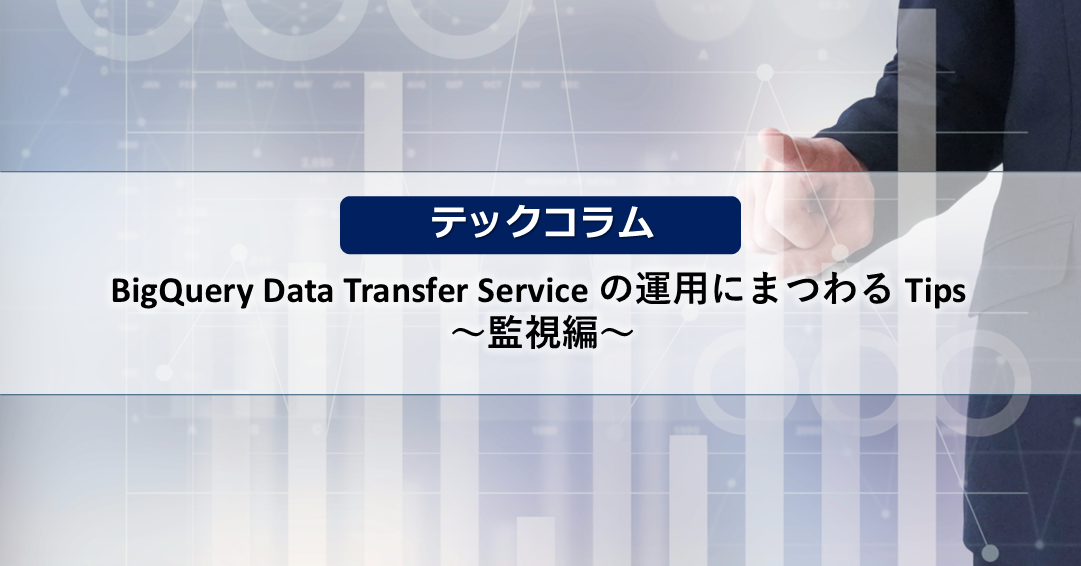 テックコラム

BigQuery Data Transfer Service の運用にまつわる Tips
～監視編～